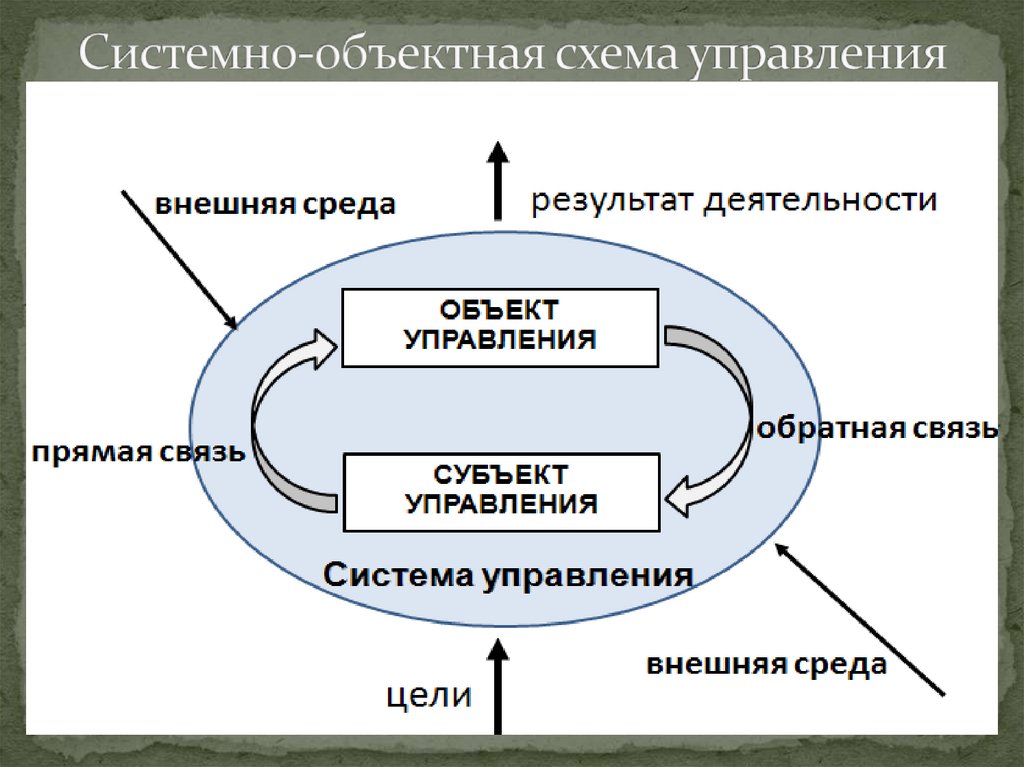 Системно-объектная схема управления

внешняя среда

результат деятельности

ОБЪЕКТ УПРАВЛЕНИЯ

прямая связь

обратная связь

СУБЪЕКТ УПРАВЛЕНИЯ

Система управления

внешняя среда

цели